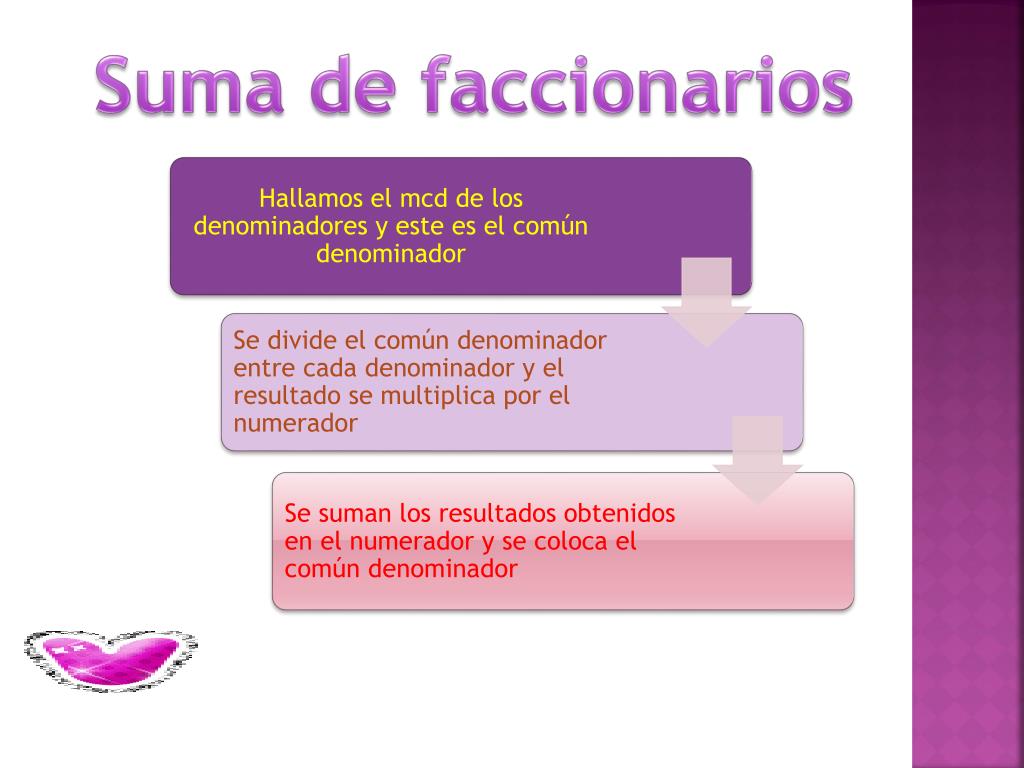 Suma de faccionarios

Hallamos el mcd de los denominadores y este es el común denominador

Se divide el común denominador entre cada denominador y el resultado se multiplica por el numerador

Se suman los resultados obtenidos en el numerador y se coloca el común denominador